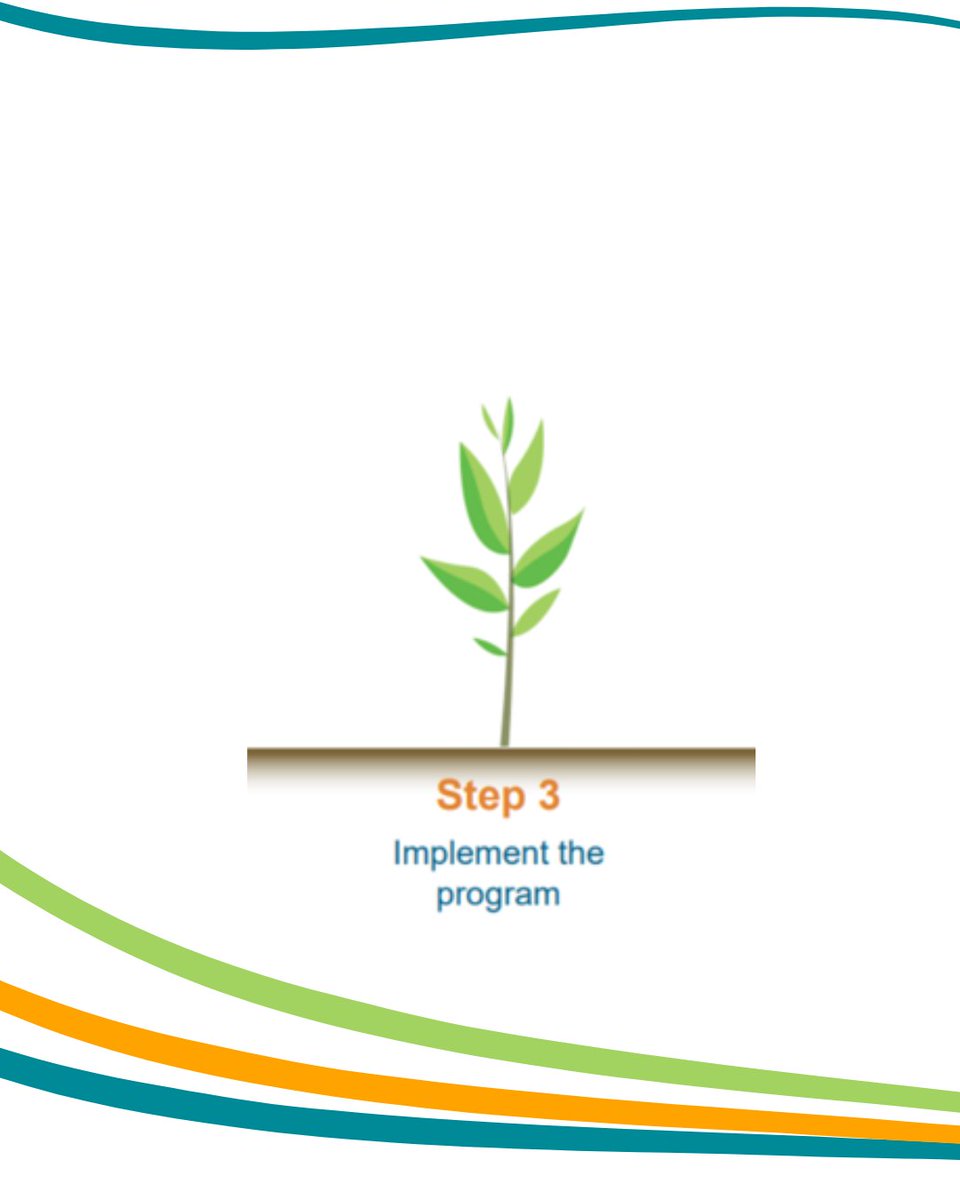 Step 3

Implement the program